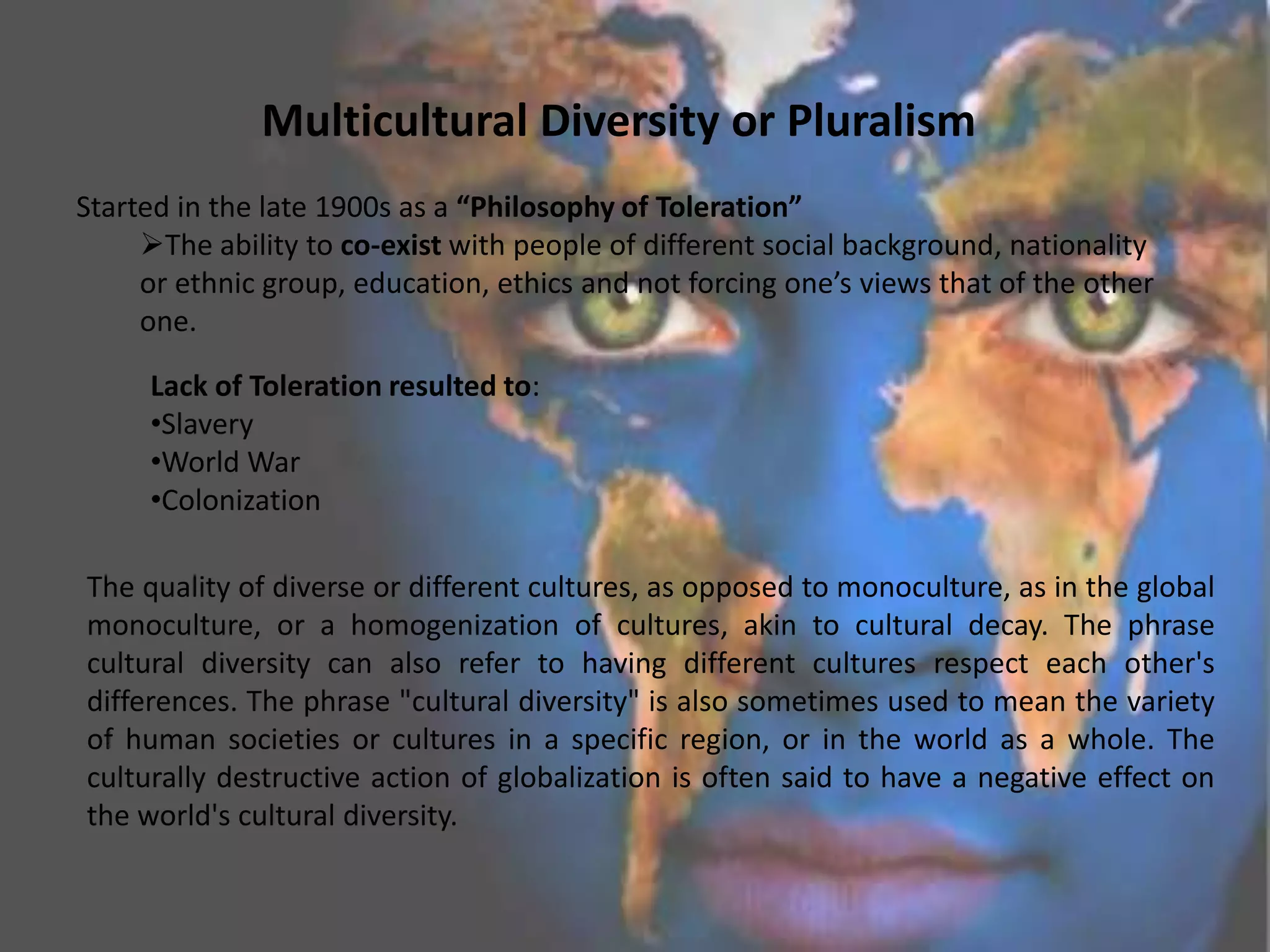 Multicultural Diversity or Pluralism

Started in the late 1900s as a “Philosophy of Toleration”

➢The ability to co-exist with people of different social background, nationality or ethnic group, education, ethics and not forcing one’s views that of the other one.

Lack of Toleration resulted to:
•Slavery
•World War
•Colonization

The quality of diverse or different cultures, as opposed to monoculture, as in the global monoculture, or a homogenization of cultures, akin to cultural decay. The phrase cultural diversity can also refer to having different cultures respect each other's differences. The phrase "cultural diversity" is also sometimes used to mean the variety of human societies or cultures in a specific region, or in the world as a whole. The culturally destructive action of globalization is often said to have a negative effect on the world's cultural diversity.